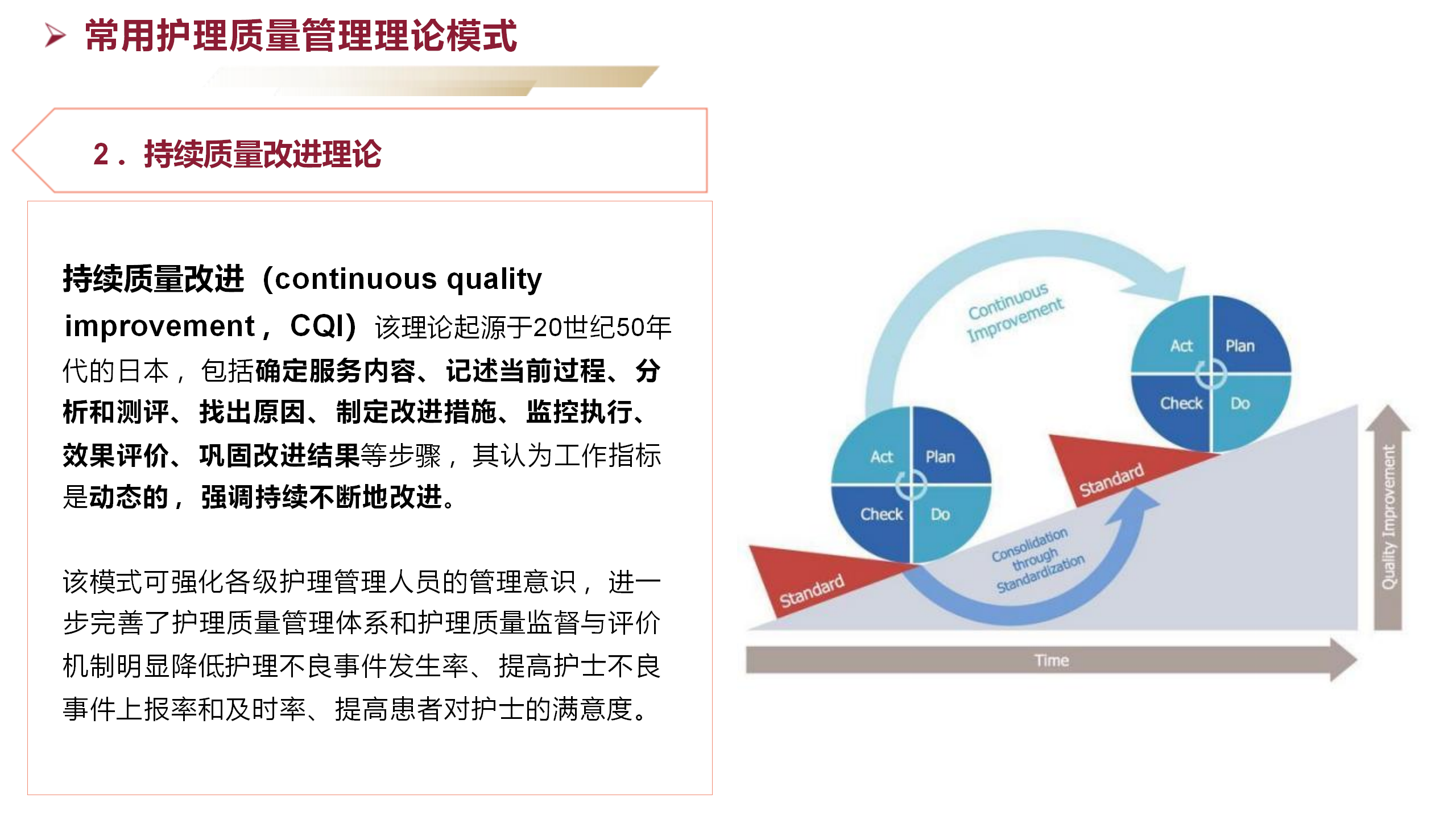 常用护理质量管理理论模式

2．持续质量改进理论

持续质量改进（continuous quality improvement，CQI）该理论起源于20世纪50年代的日本，包括确定服务内容、记述当前过程、分析和测评、找出原因、制定改进措施、监控执行、效果评价、巩固改进结果等步骤，其认为工作指标是动态的，强调持续不断地改进。

该模式可强化各级护理管理人员的管理意识，进一步完善了护理质量管理体系和护理质量监督与评价机制明显降低护理不良事件发生率、提高护士不良事件上报率和及时率、提高患者对护士的满意度。

Continuous Improvement

Act
Plan
Check
Do

Act
Plan
Check
Do

Standard

Standard

Consolidation through Standardization

Quality Improvement

Time